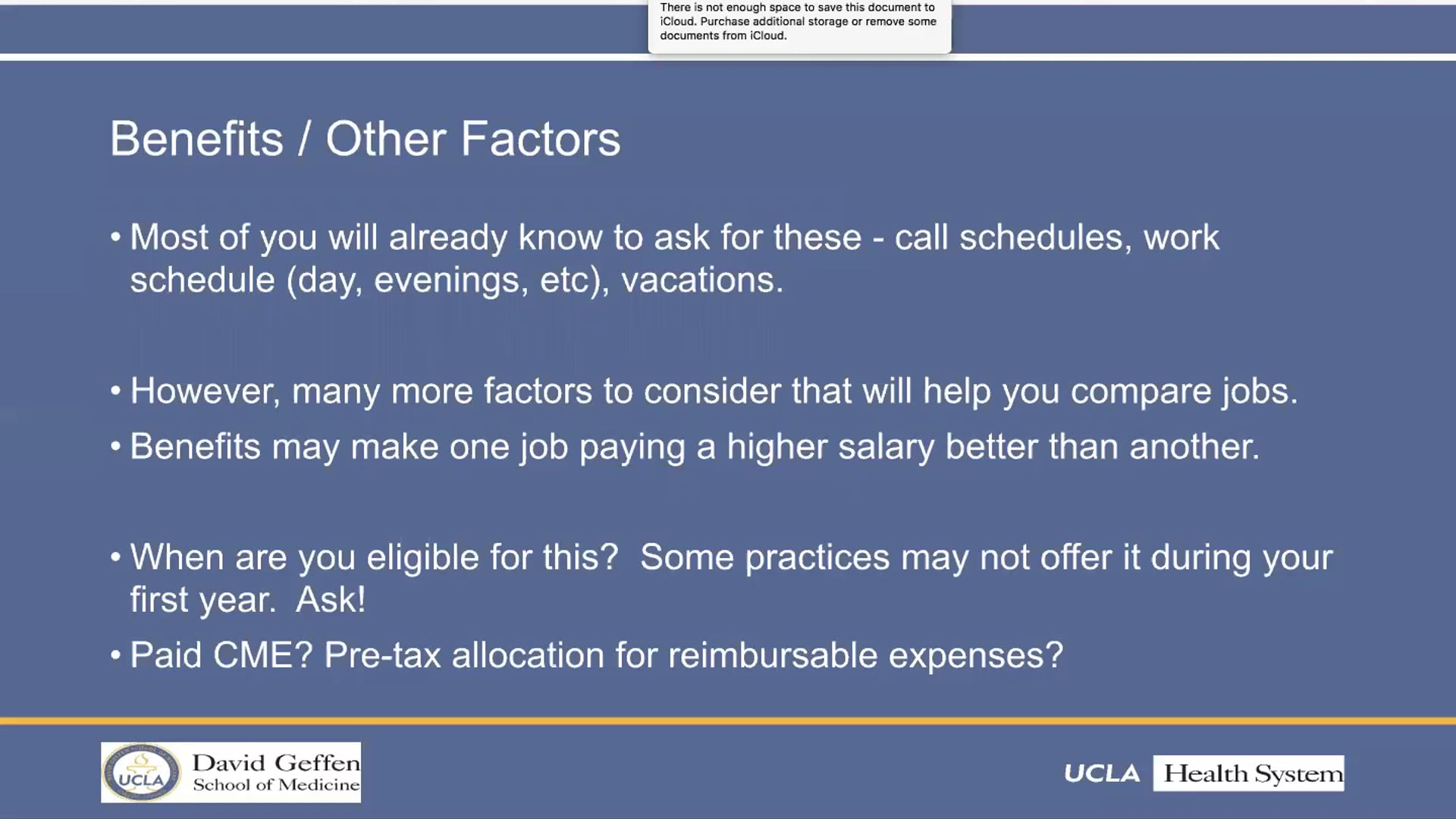 There is not enough space to save this document to iCloud. Purchase additional storage or remove some documents from iCloud.

Benefits / Other Factors

• Most of you will already know to ask for these - call schedules, work schedule (day, evenings, etc), vacations.

• However, many more factors to consider that will help you compare jobs.

• Benefits may make one job paying a higher salary better than another.

• When are you eligible for this? Some practices may not offer it during your first year. Ask!

• Paid CME? Pre-tax allocation for reimbursable expenses?

UCLA David Geffen School of Medicine

UCLA Health System